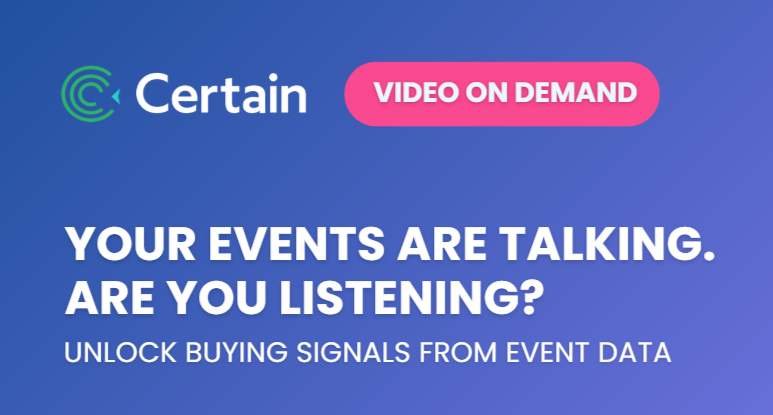 Certain

VIDEO ON DEMAND

YOUR EVENTS ARE TALKING. ARE YOU LISTENING?

UNLOCK BUYING SIGNALS FROM EVENT DATA